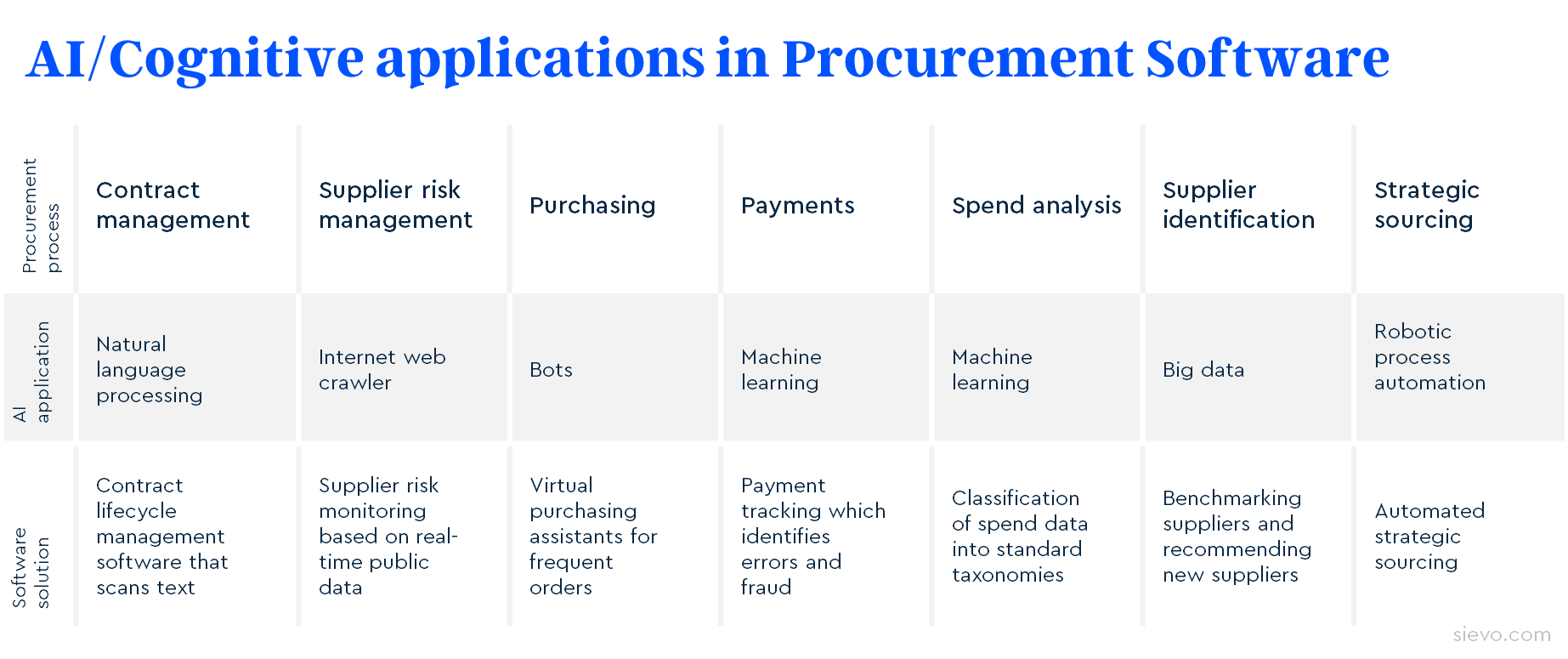 AI/Cognitive applications in Procurement Software

| Procurement process | Contract management | Supplier risk management | Purchasing | Payments | Spend analysis | Supplier identification | Strategic sourcing |
|---|---|---|---|---|---|---|---|
| AI application | Natural language processing | Internet web crawler | Bots | Machine learning | Machine learning | Big data | Robotic process automation |
| Software solution | Contract lifecycle management software that scans text | Supplier risk monitoring based on real-time public data | Virtual purchasing assistants for frequent orders | Payment tracking which identifies errors and fraud | Classification of spend data into standard taxonomies | Benchmarking suppliers and recommending new suppliers | Automated strategic sourcing |

sievo.com